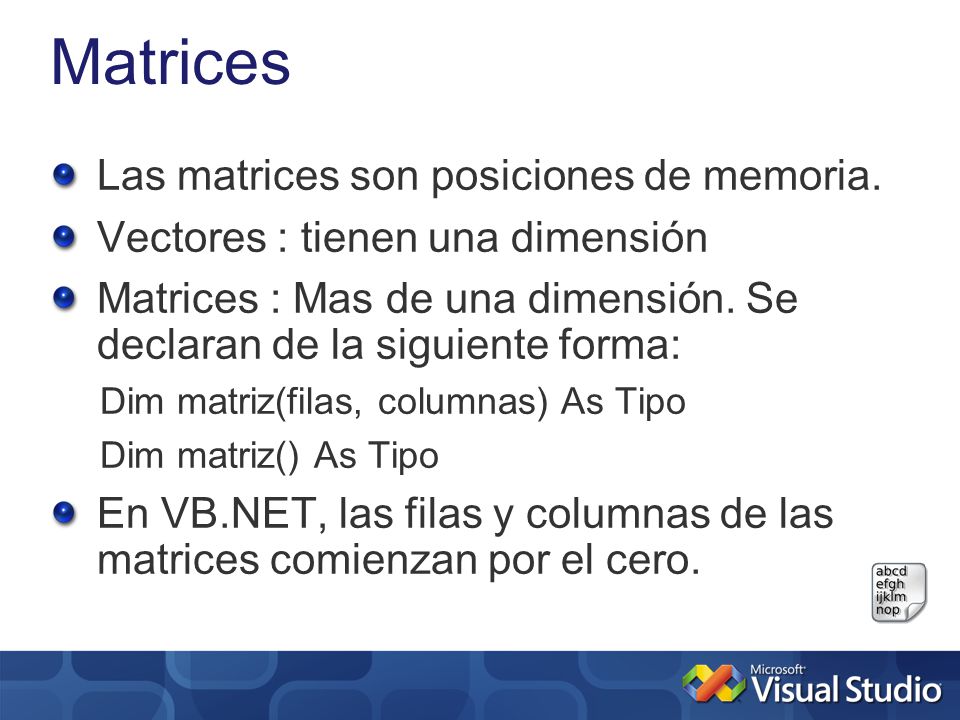 Matrices

Las matrices son posiciones de memoria.

Vectores : tienen una dimensión

Matrices : Mas de una dimensión. Se declaran de la siguiente forma:

Dim matriz(filas, columnas) As Tipo

Dim matriz() As Tipo

En VB.NET, las filas y columnas de las matrices comienzan por el cero.

abcd
efgh
ijklm
nop

Microsoft
Visual Studio